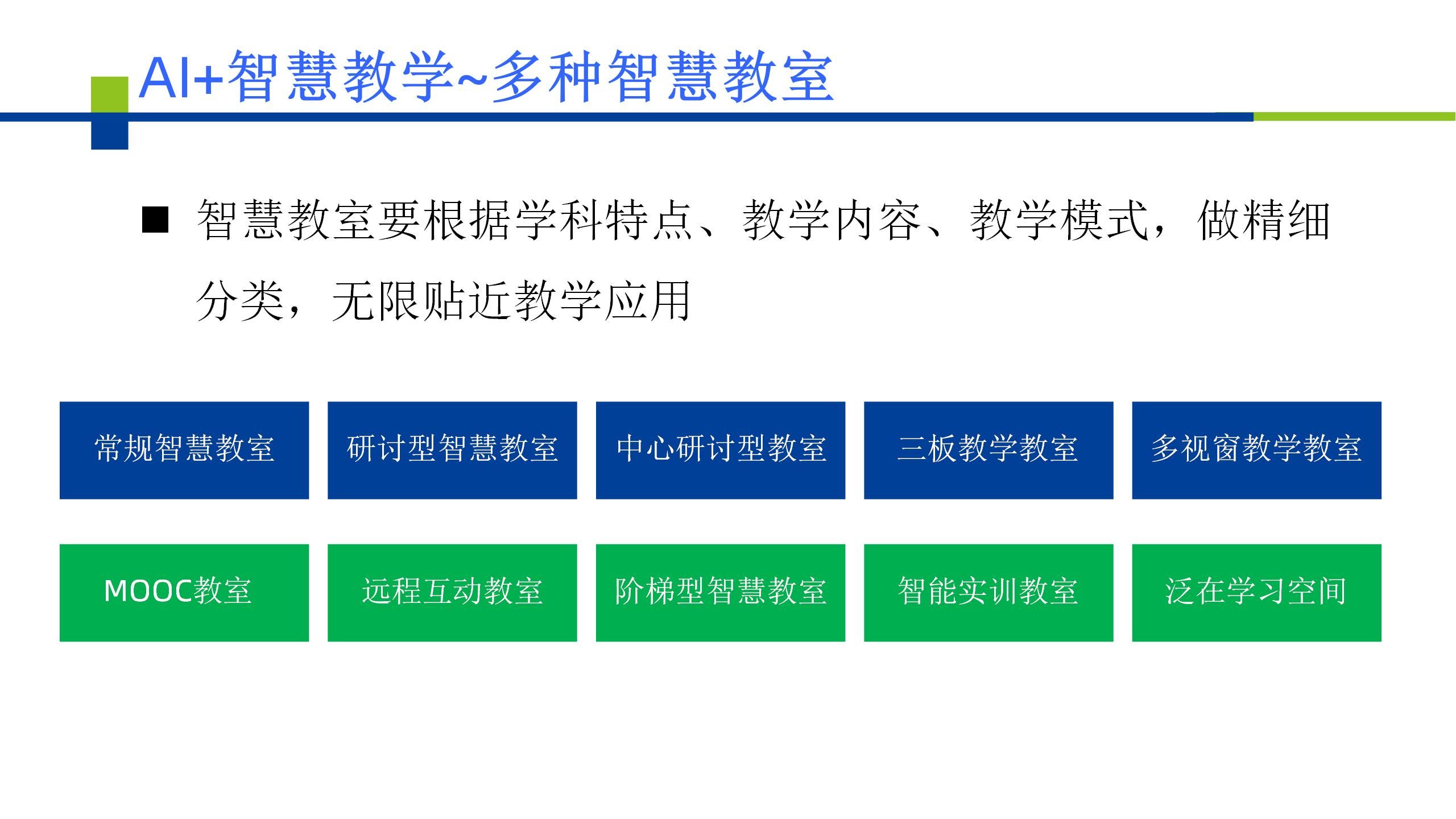 AI+智慧教学~多种智慧教室

■ 智慧教室要根据学科特点、教学内容、教学模式，做精细分类，无限贴近教学应用

常规智慧教室

研讨型智慧教室

中心研讨型教室

三板教学教室

多视窗教学教室

MOOC教室

远程互动教室

阶梯型智慧教室

智能实训教室

泛在学习空间